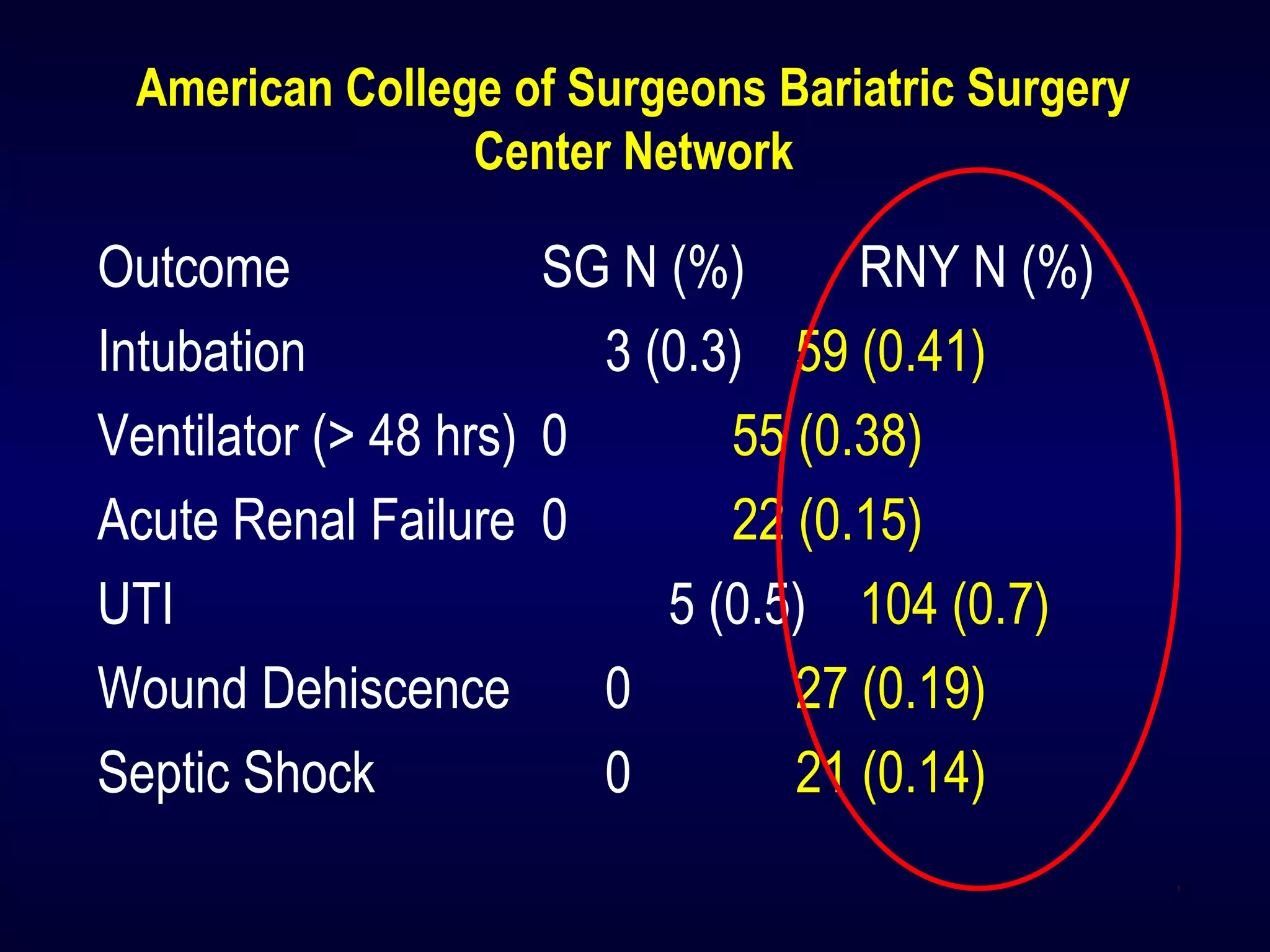 American College of Surgeons Bariatric Surgery Center Network

| Outcome | SG N (%) | RNY N (%) |
|---|---|---|
| Intubation | 3 (0.3) | 59 (0.41) |
| Ventilator (> 48 hrs) | 0 | 55 (0.38) |
| Acute Renal Failure | 0 | 22 (0.15) |
| UTI | 5 (0.5) | 104 (0.7) |
| Wound Dehiscence | 0 | 27 (0.19) |
| Septic Shock | 0 | 21 (0.14) |